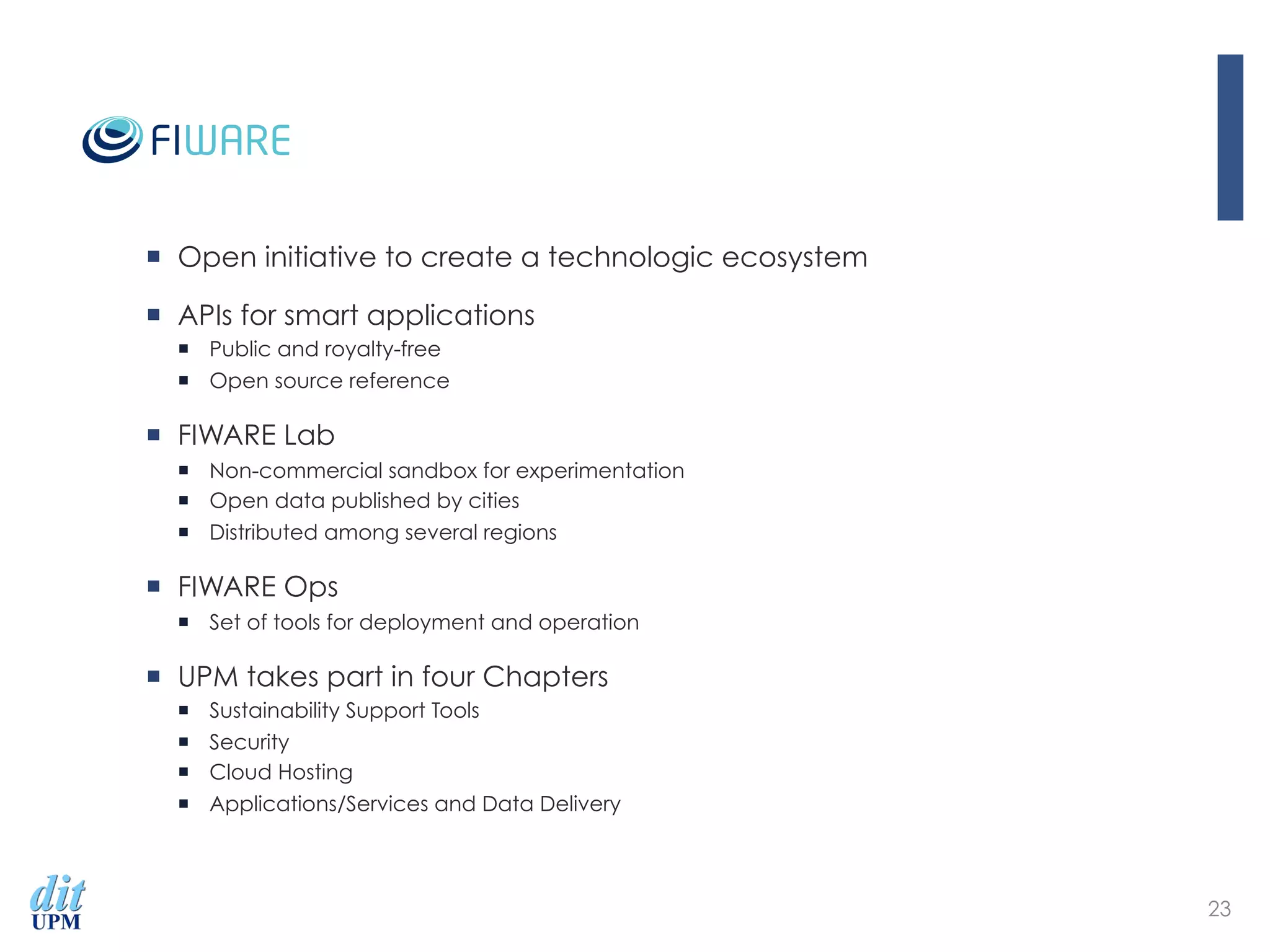 FIWARE

- Open initiative to create a technologic ecosystem
- APIs for smart applications
  - Public and royalty-free
  - Open source reference
- FIWARE Lab
  - Non-commercial sandbox for experimentation
  - Open data published by cities
  - Distributed among several regions
- FIWARE Ops
  - Set of tools for deployment and operation
- UPM takes part in four Chapters
  - Sustainability Support Tools
  - Security
  - Cloud Hosting
  - Applications/Services and Data Delivery

dit
UPM

23